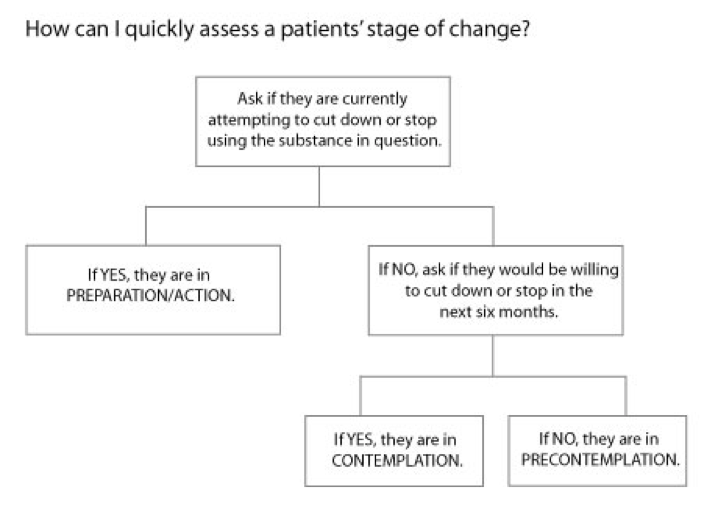 How can I quickly assess a patients' stage of change?

Ask if they are currently attempting to cut down or stop using the substance in question.

If YES, they are in PREPARATION/ACTION.

If NO, ask if they would be willing to cut down or stop in the next six months.

If YES, they are in CONTEMPLATION.

If NO, they are in PRECONTEMPLATION.